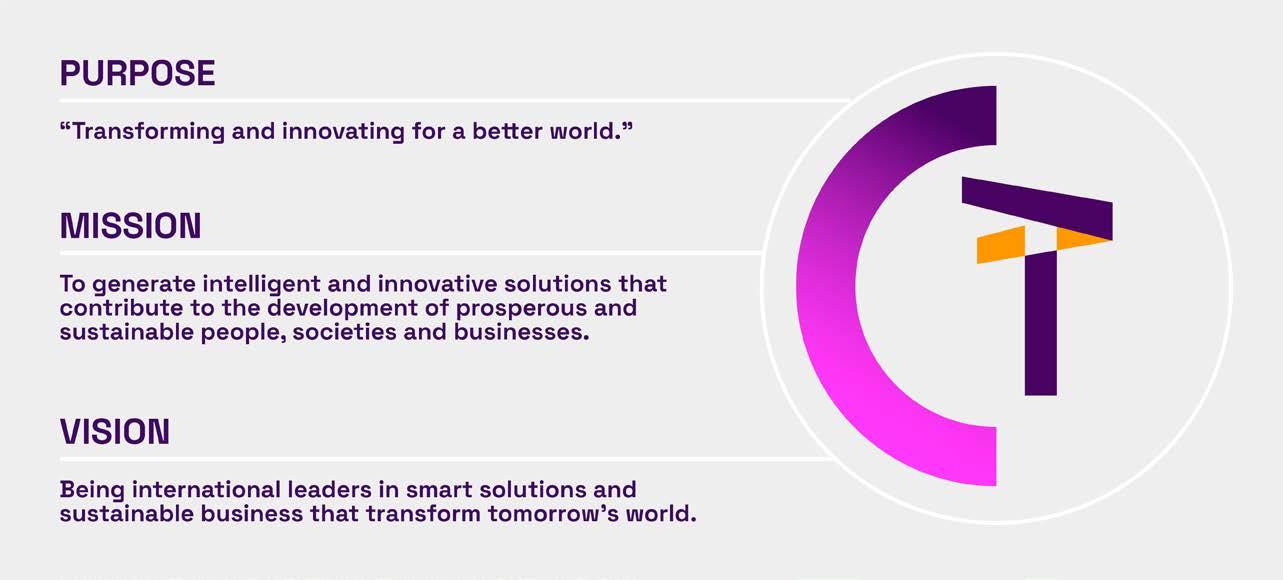 PURPOSE

“Transforming and innovating for a better world.”

MISSION

To generate intelligent and innovative solutions that contribute to the development of prosperous and sustainable people, societies and businesses.

VISION

Being international leaders in smart solutions and sustainable business that transform tomorrow’s world.